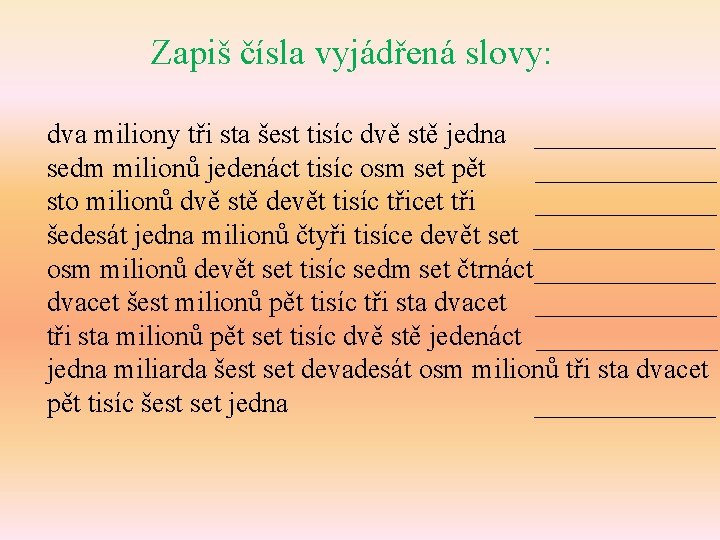 Zapiš čísla vyjádřená slovy:

dva miliony tři sta šest tisíc dvě stě jedna ______________
sedm milionů jedenáct tisíc osm set pět ______________
sto milionů dvě stě devět tisíc třicet tři ______________
šedesát jedna milionů čtyři tisíce devět set ______________
osm milionů devět set tisíc sedm set čtrnáct______________
dvacet šest milionů pět tisíc tři sta dvacet ______________
tři sta milionů pět set tisíc dvě stě jedenáct ______________
jedna miliarda šest set devadesát osm milionů tři sta dvacet pět tisíc šest set jedna ______________